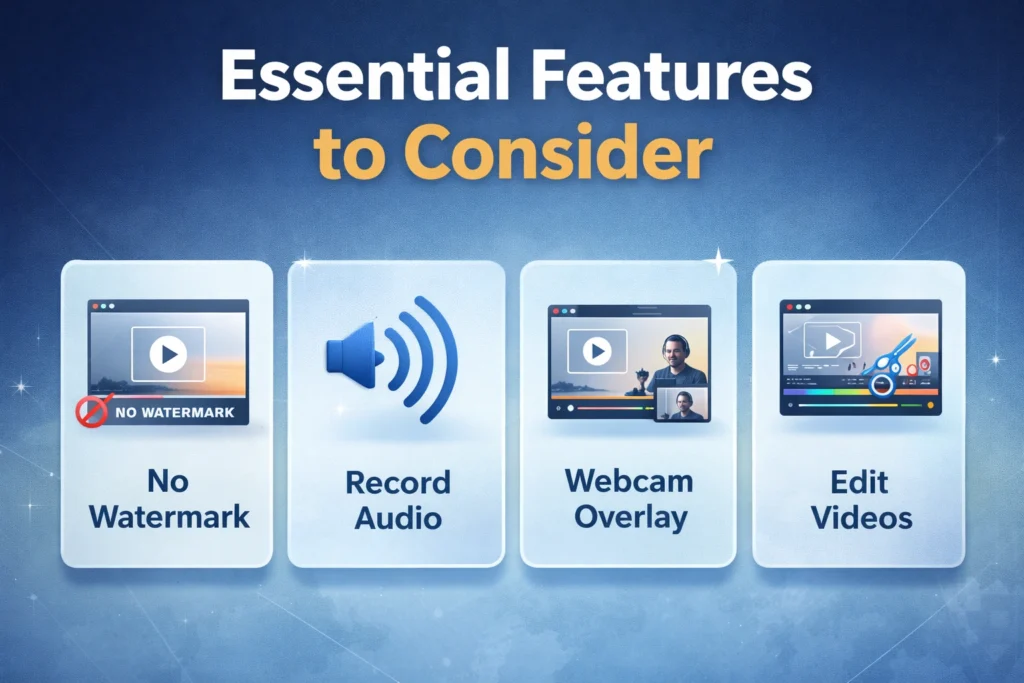 Essential Features to Consider

NO WATERMARK

No Watermark

Record Audio

Webcam Overlay

Edit Videos